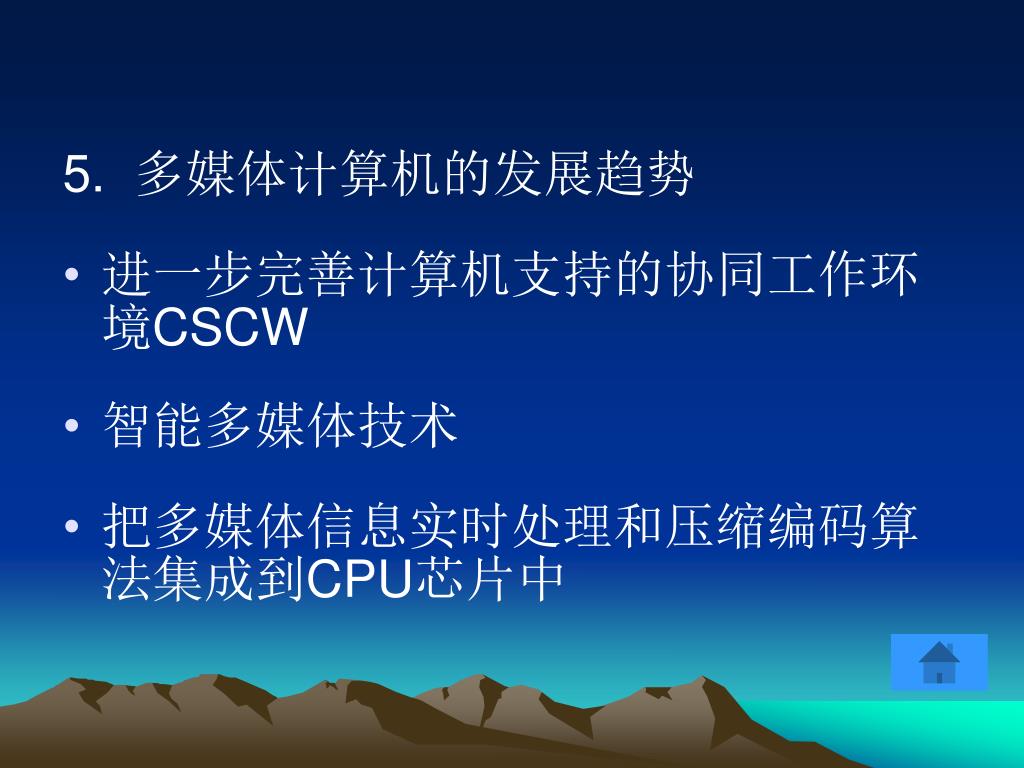 5. 多媒体计算机的发展趋势

• 进一步完善计算机支持的协同工作环境CSCW

• 智能多媒体技术

• 把多媒体信息实时处理和压缩编码算法集成到CPU芯片中